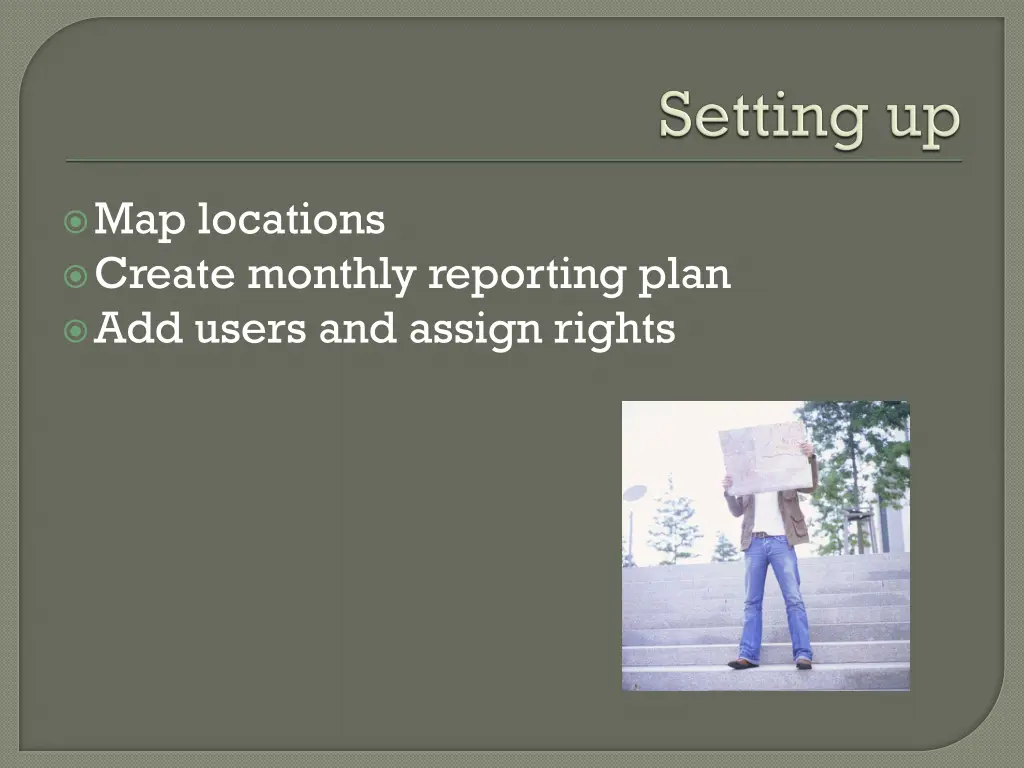 Setting up

Map locations
Create monthly reporting plan
Add users and assign rights